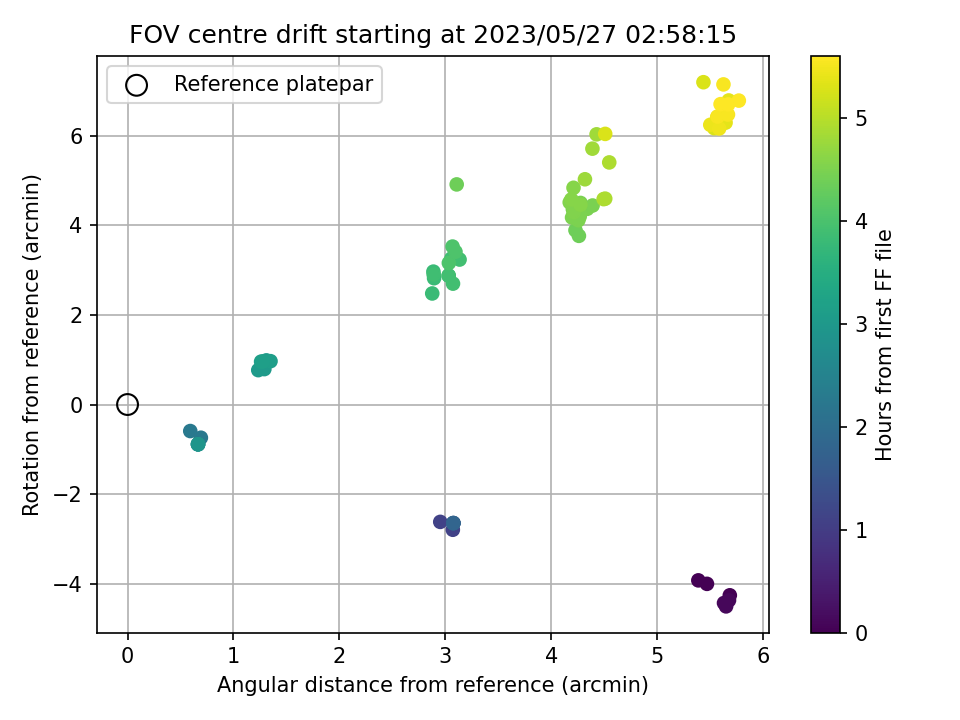 FOV centre drift starting at 2023/05/27 02:58:15

Reference platepar

Rotation from reference (arcmin)

6
4
2
0
−2
−4

0 1 2 3 4 5 6

Angular distance from reference (arcmin)

Hours from first FF file

5
4
3
2
1
0